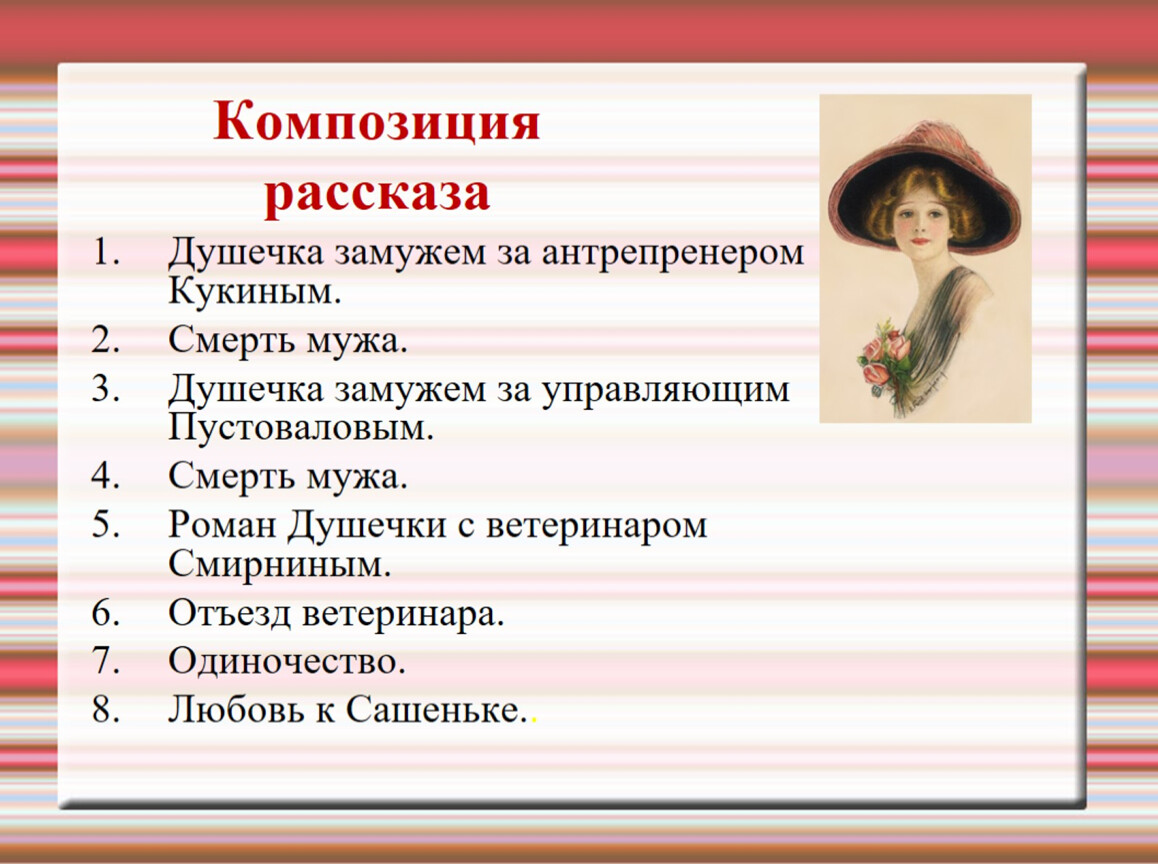 Композиция рассказа

1. Душечка замужем за антрепренером Кукиным.
2. Смерть мужа.
3. Душечка замужем за управляющим Пустоваловым.
4. Смерть мужа.
5. Роман Душечки с ветеринаром Смирниным.
6. Отъезд ветеринара.
7. Одиночество.
8. Любовь к Сашеньке..